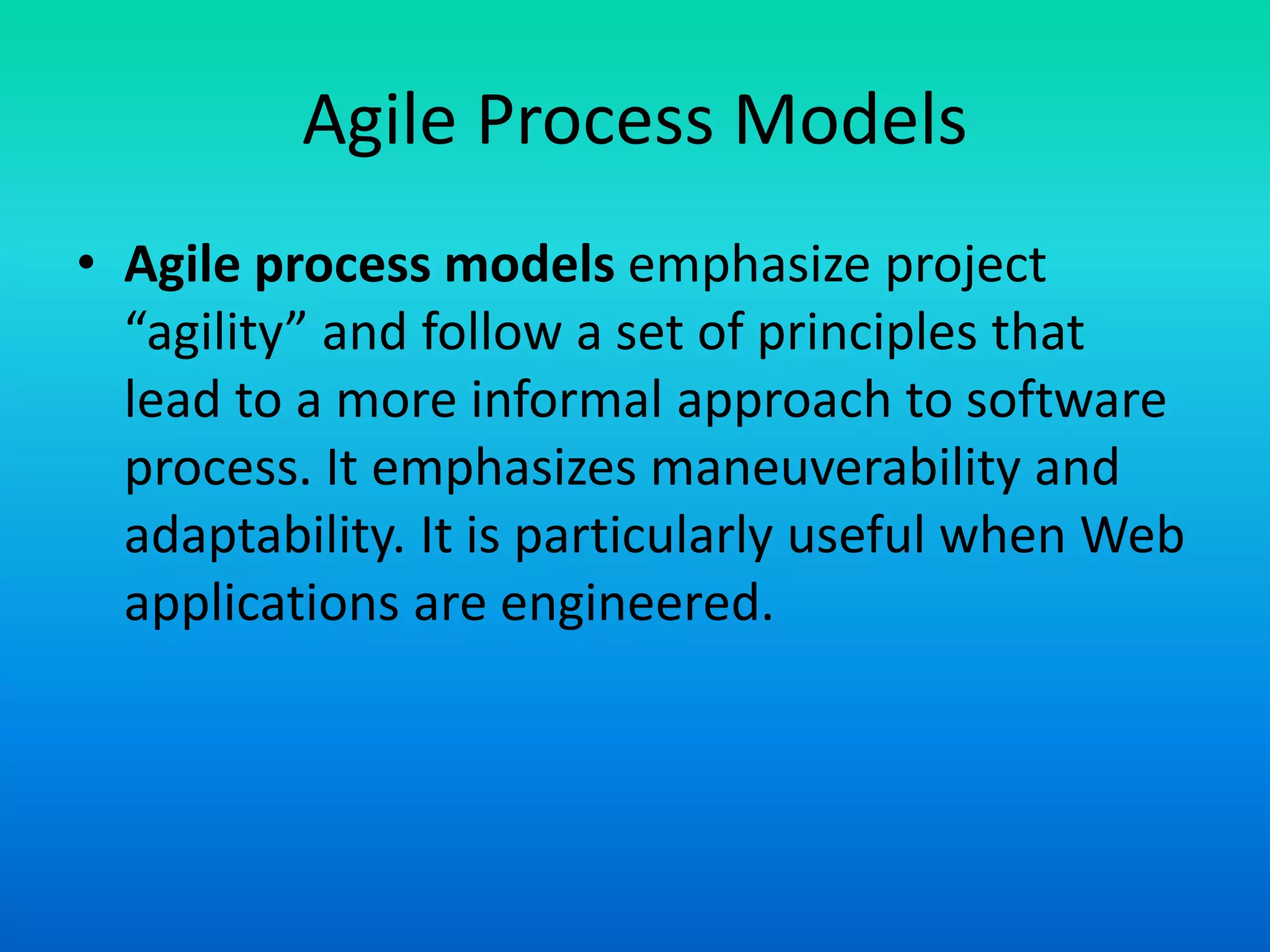 Agile Process Models

• Agile process models emphasize project “agility” and follow a set of principles that lead to a more informal approach to software process. It emphasizes maneuverability and adaptability. It is particularly useful when Web applications are engineered.